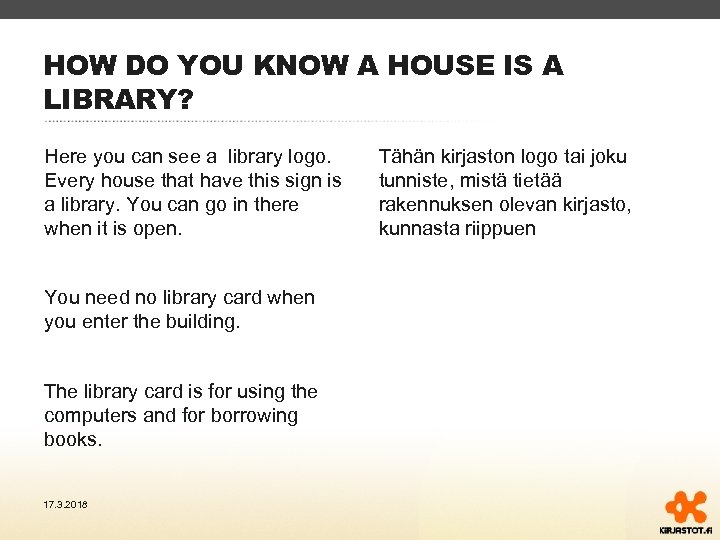 HOW DO YOU KNOW A HOUSE IS A LIBRARY?

Here you can see a library logo. Every house that have this sign is a library. You can go in there when it is open.

You need no library card when you enter the building.

The library card is for using the computers and for borrowing books.

Tähän kirjaston logo tai joku tunniste, mistä tietää rakennuksen olevan kirjasto, kunnasta riippuen

17.3.2018

KIRJASTOT.FI